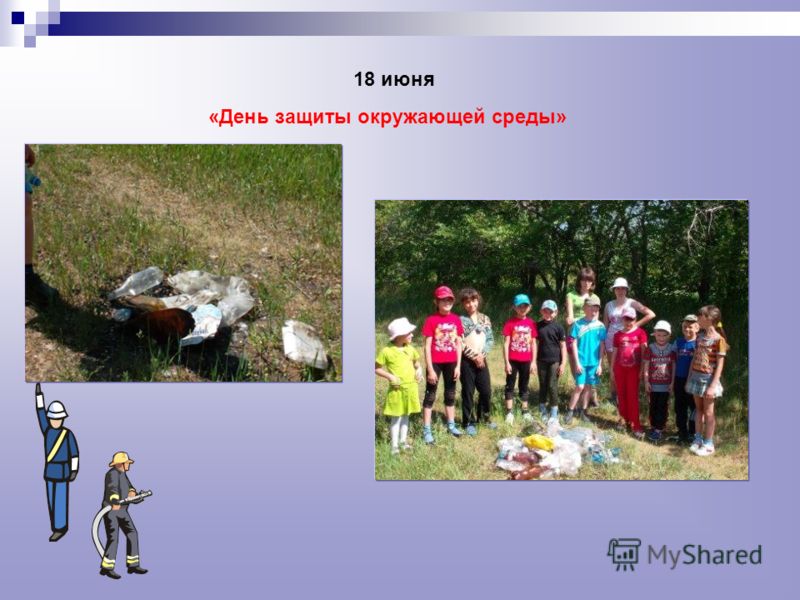 18 июня

«День защиты окружающей среды»

MyShared